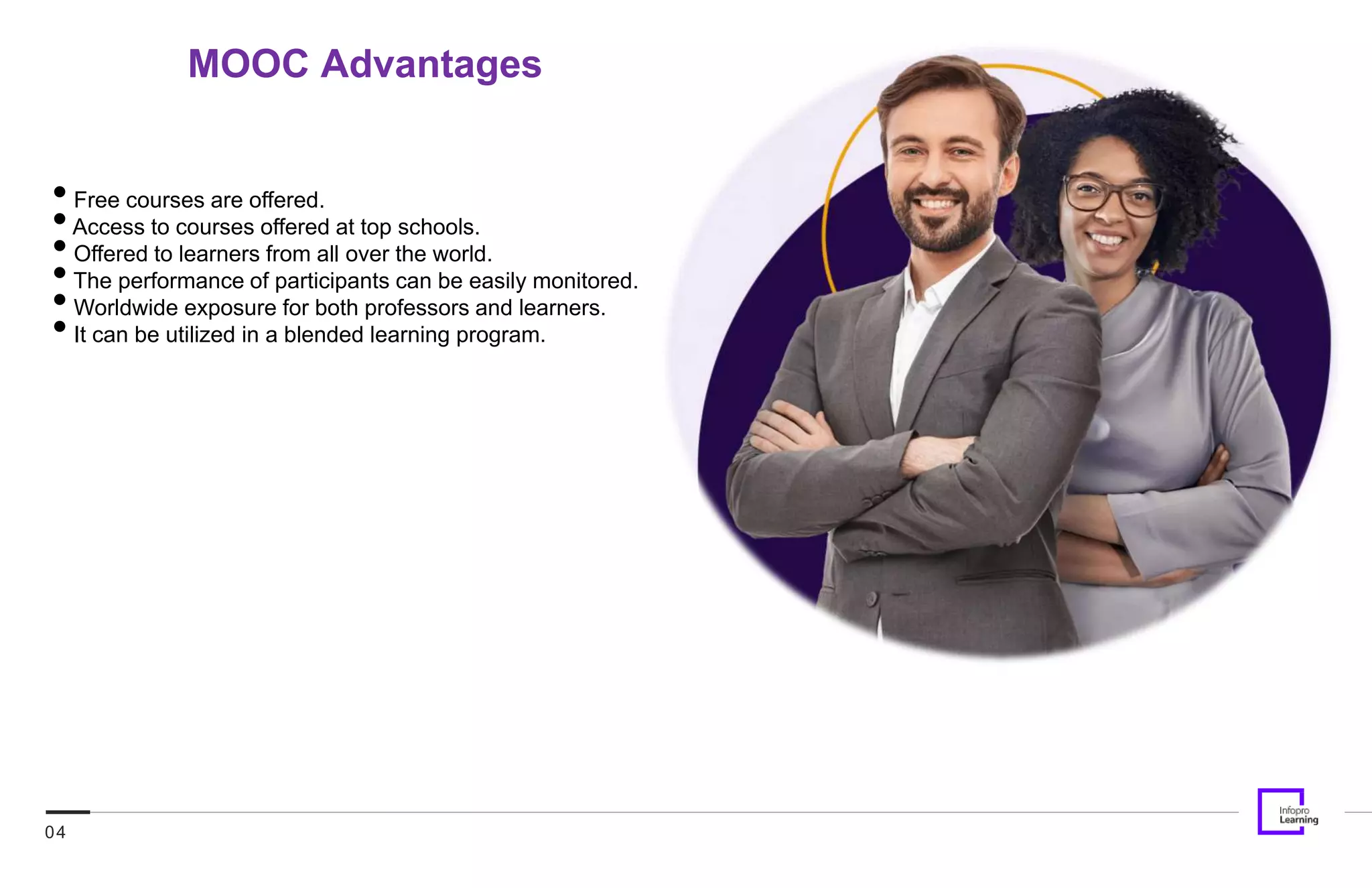 MOOC Advantages

- Free courses are offered.
- Access to courses offered at top schools.
- Offered to learners from all over the world.
- The performance of participants can be easily monitored.
- Worldwide exposure for both professors and learners.
- It can be utilized in a blended learning program.

04

Infopro Learning